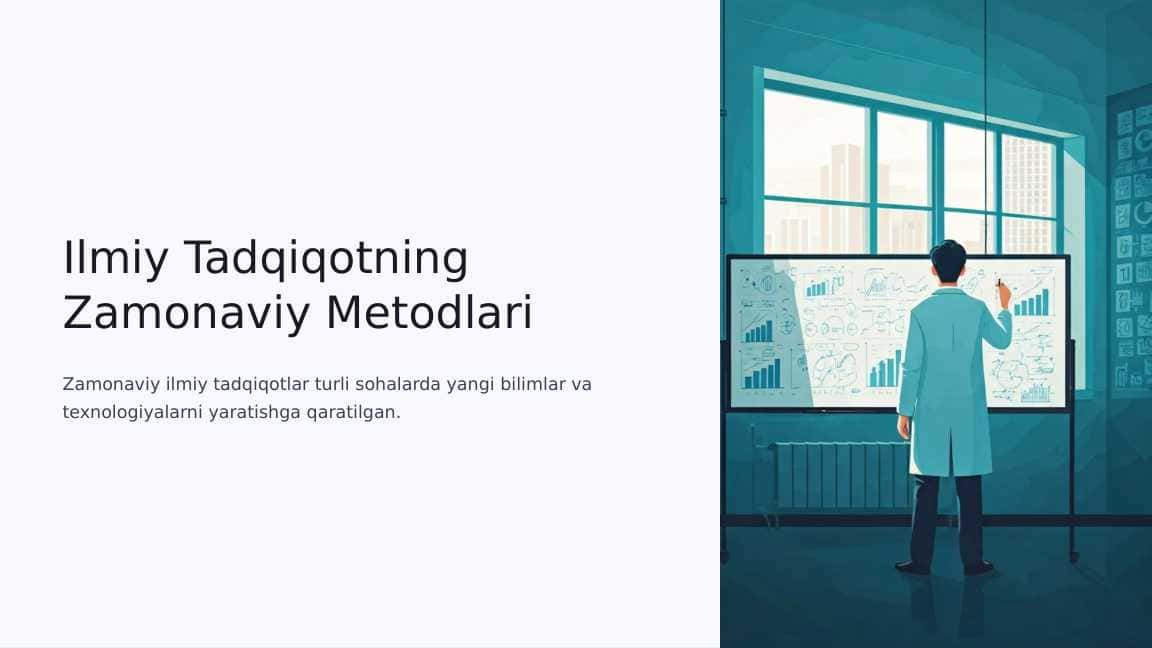 Ilmiy Tadqiqotning Zamonaviy Metodlari

Zamonaviy ilmiy tadqiqotlar turli sohalarda yangi bilimlar va texnologiyalarni yaratishga qaratilgan.